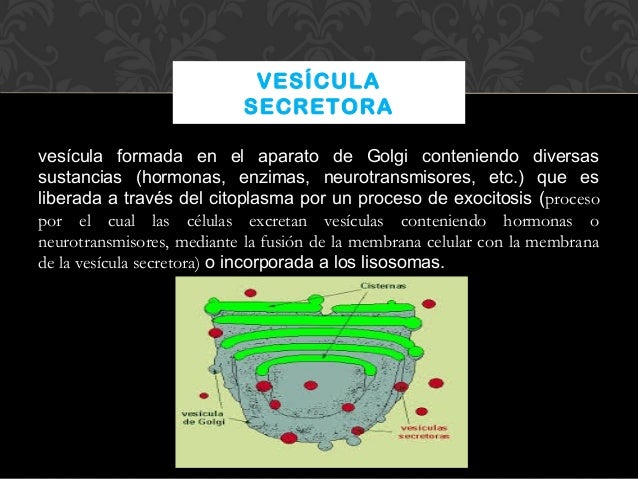 VESÍCULA SECRETORA

vesícula formada en el aparato de Golgi conteniendo diversas sustancias (hormonas, enzimas, neurotransmisores, etc.) que es liberada a través del citoplasma por un proceso de exocitosis (proceso por el cual las células excretan vesículas conteniendo hormonas o neurotransmisores, mediante la fusión de la membrana celular con la membrana de la vesícula secretora) o incorporada a los lisosomas.

Cisternas

vesícula de Golgi

vesículas secretoras